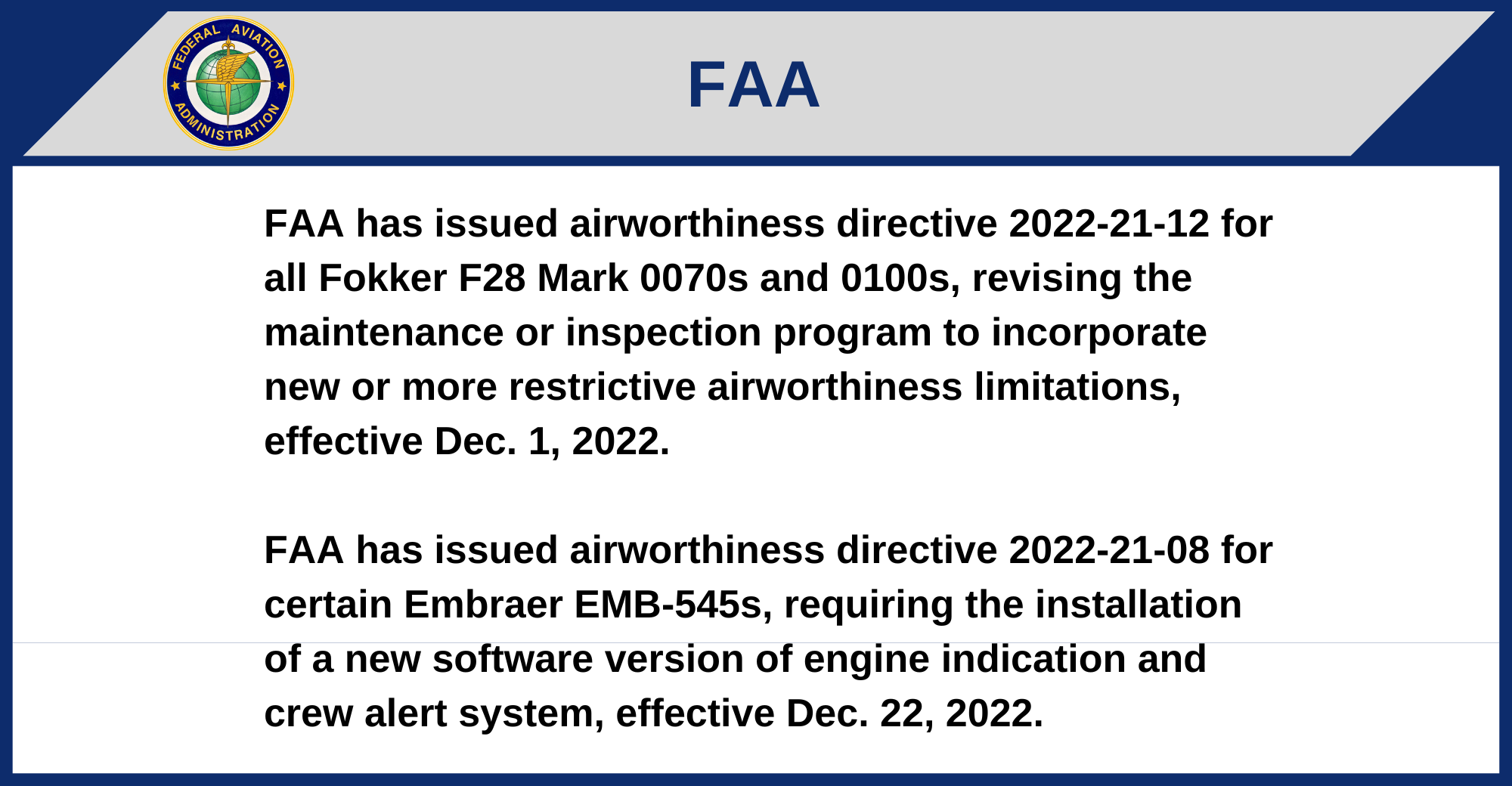 FEDERAL AVIATION ADMINISTRATION

FAA

FAA has issued airworthiness directive 2022-21-12 for all Fokker F28 Mark 0070s and 0100s, revising the maintenance or inspection program to incorporate new or more restrictive airworthiness limitations, effective Dec. 1, 2022.

FAA has issued airworthiness directive 2022-21-08 for certain Embraer EMB-545s, requiring the installation of a new software version of engine indication and crew alert system, effective Dec. 22, 2022.